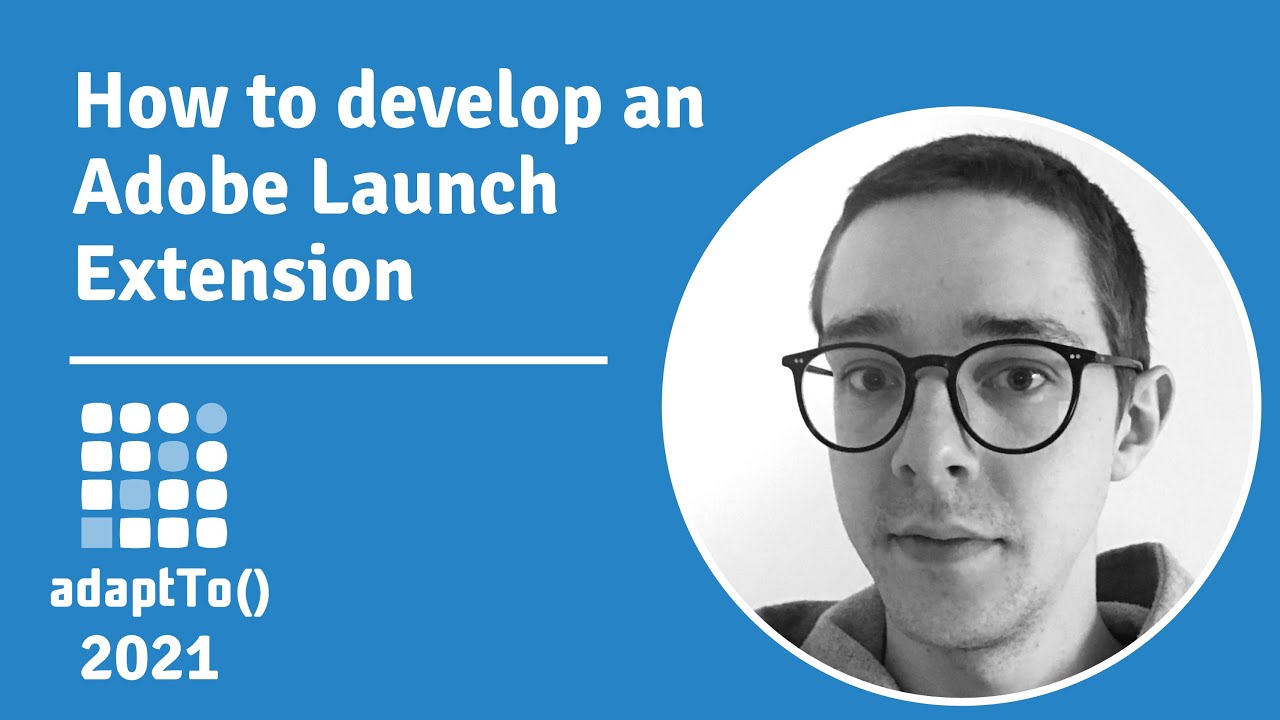 How to develop an Adobe Launch Extension

adaptTo()
2021